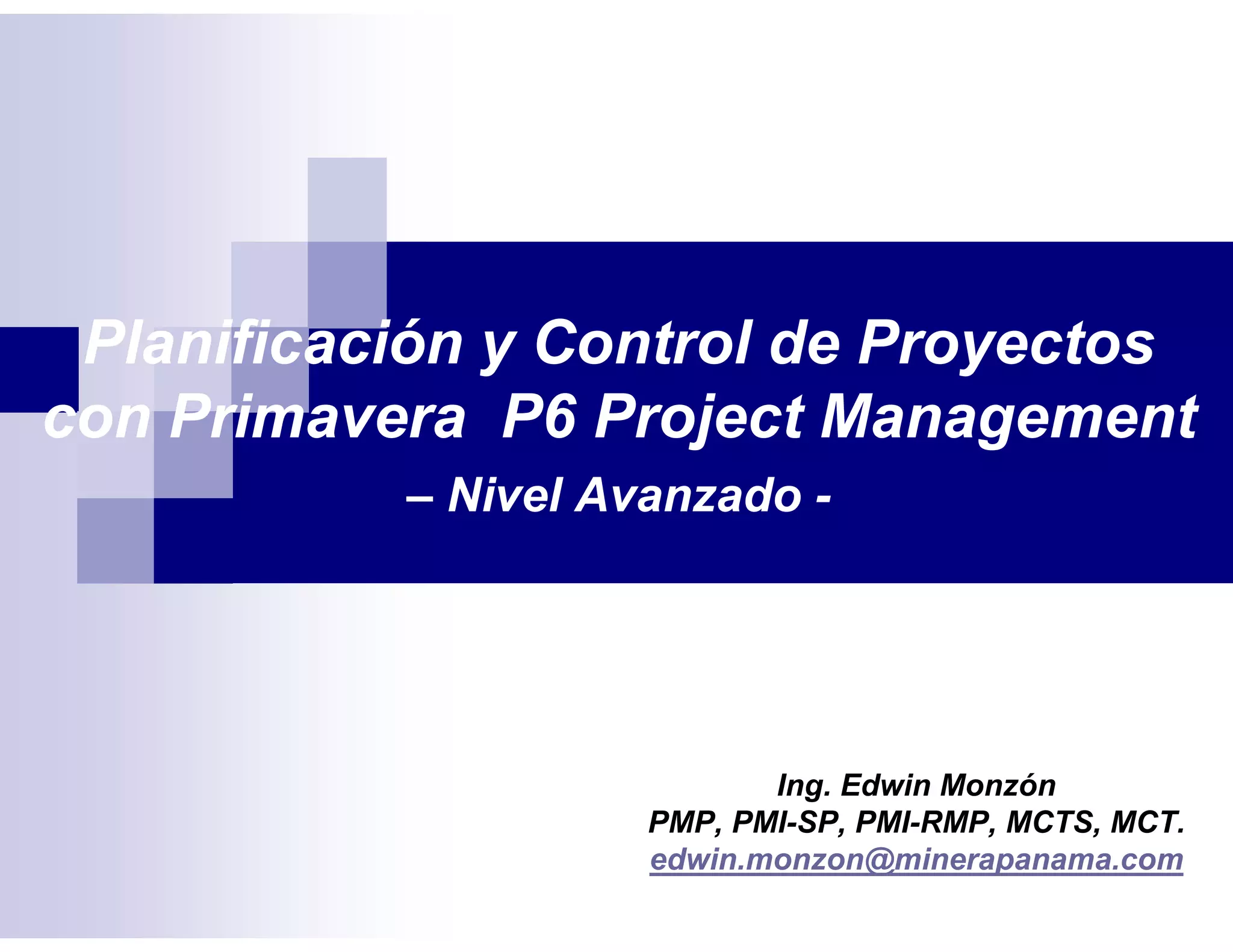 Planificación y Control de Proyectos con Primavera P6 Project Management
– Nivel Avanzado -

Ing. Edwin Monzón
PMP, PMI-SP, PMI-RMP, MCTS, MCT.
edwin.monzon@minerapanama.com